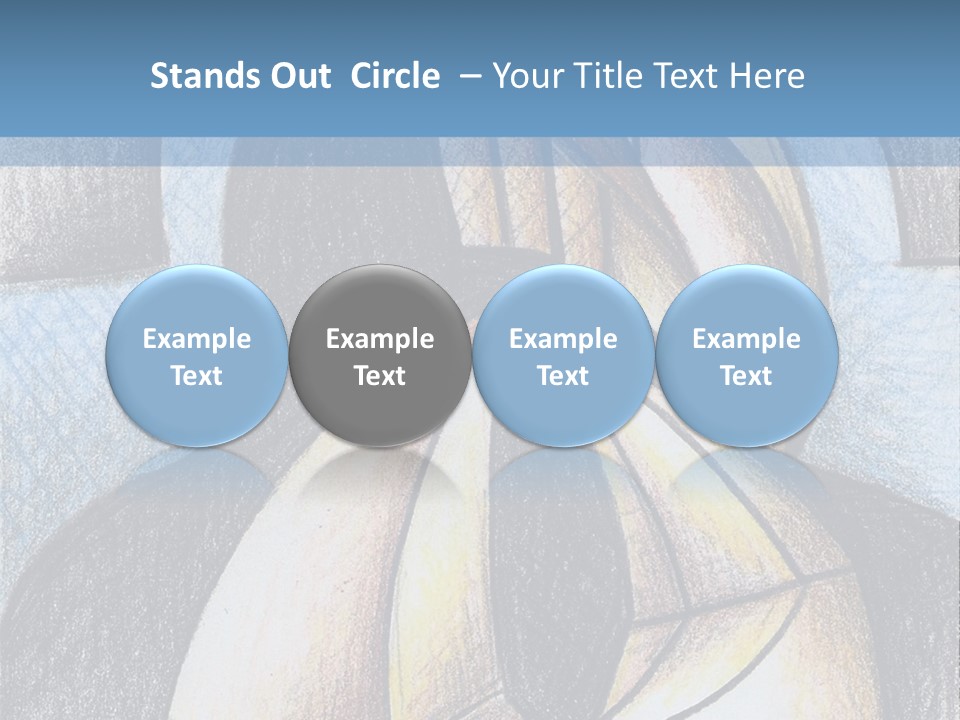 Stands Out Circle – Your Title Text Here

Example Text

Example Text

Example Text

Example Text